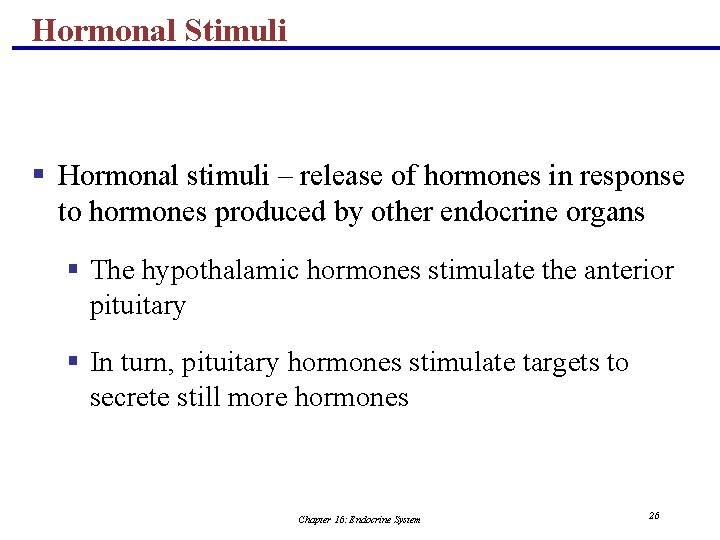 Hormonal Stimuli

▪ Hormonal stimuli – release of hormones in response to hormones produced by other endocrine organs

▪ The hypothalamic hormones stimulate the anterior pituitary

▪ In turn, pituitary hormones stimulate targets to secrete still more hormones

Chapter 16: Endocrine System

26